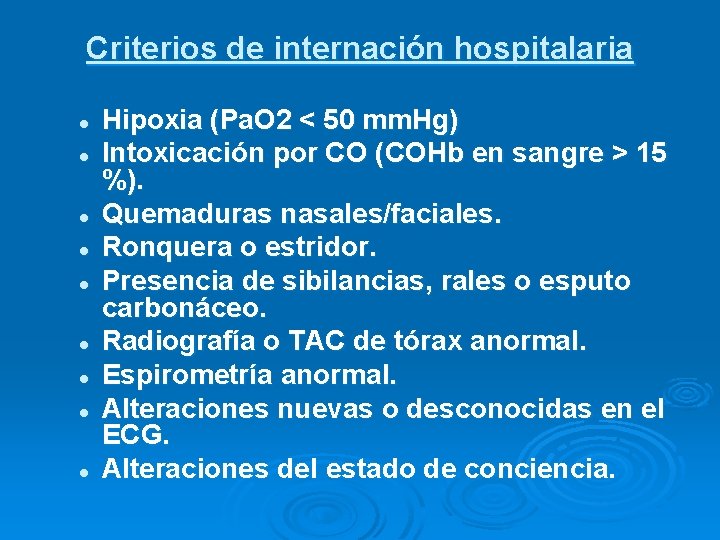 Criterios de internación hospitalaria

- Hipoxia (PaO2 < 50 mmHg)
- Intoxicación por CO (COHb en sangre > 15 %).
- Quemaduras nasales/faciales.
- Ronquera o estridor.
- Presencia de sibilancias, rales o esputo carbonáceo.
- Radiografía o TAC de tórax anormal.
- Espirometría anormal.
- Alteraciones nuevas o desconocidas en el ECG.
- Alteraciones del estado de conciencia.